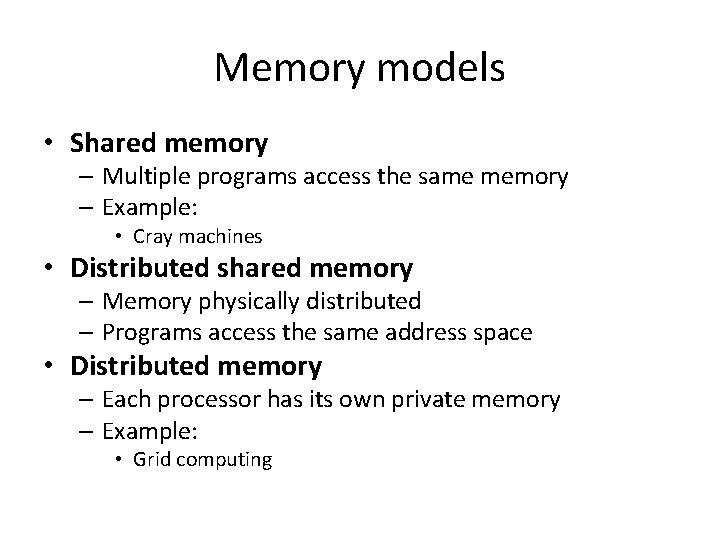 Memory models

• Shared memory
– Multiple programs access the same memory
– Example:
• Cray machines
• Distributed shared memory
– Memory physically distributed
– Programs access the same address space
• Distributed memory
– Each processor has its own private memory
– Example:
• Grid computing